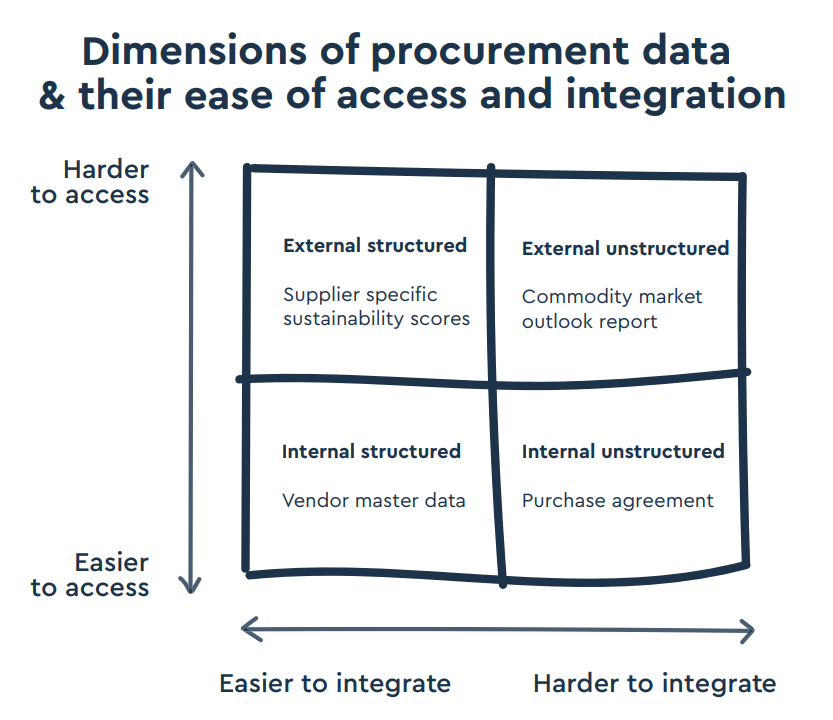 Dimensions of procurement data & their ease of access and integration

Harder to access

External structured

Supplier specific sustainability scores

External unstructured

Commodity market outlook report

Internal structured

Vendor master data

Internal unstructured

Purchase agreement

Easier to access

Easier to integrate

Harder to integrate